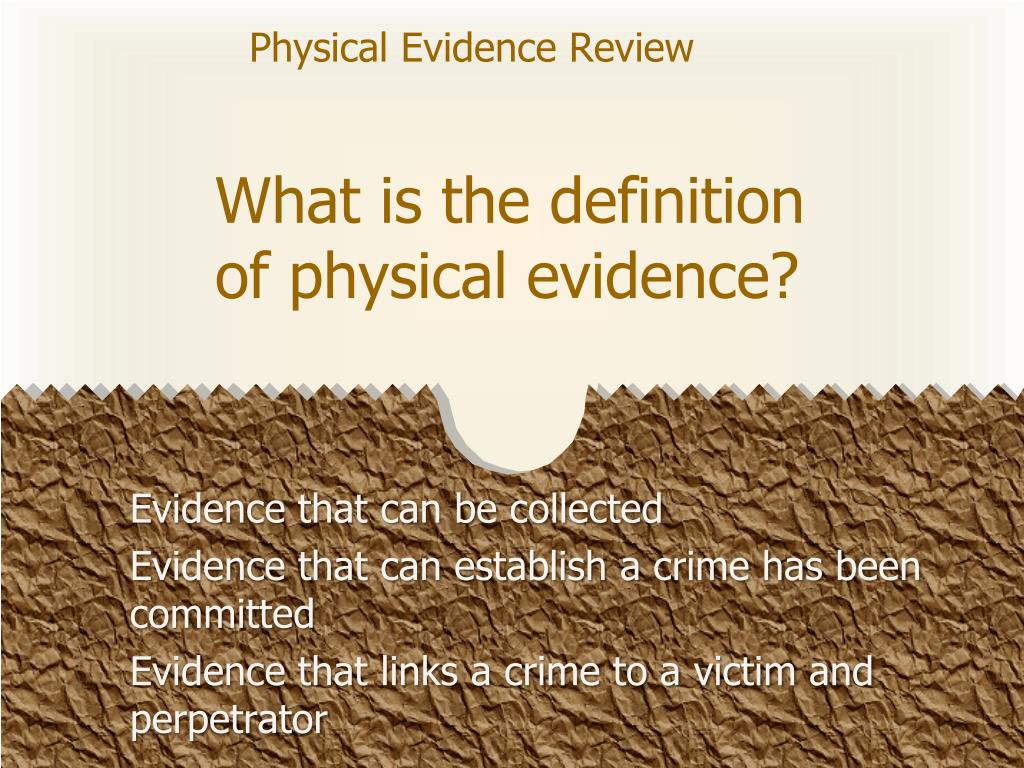 Physical Evidence Review

What is the definition of physical evidence?

Evidence that can be collected

Evidence that can establish a crime has been committed

Evidence that links a crime to a victim and perpetrator